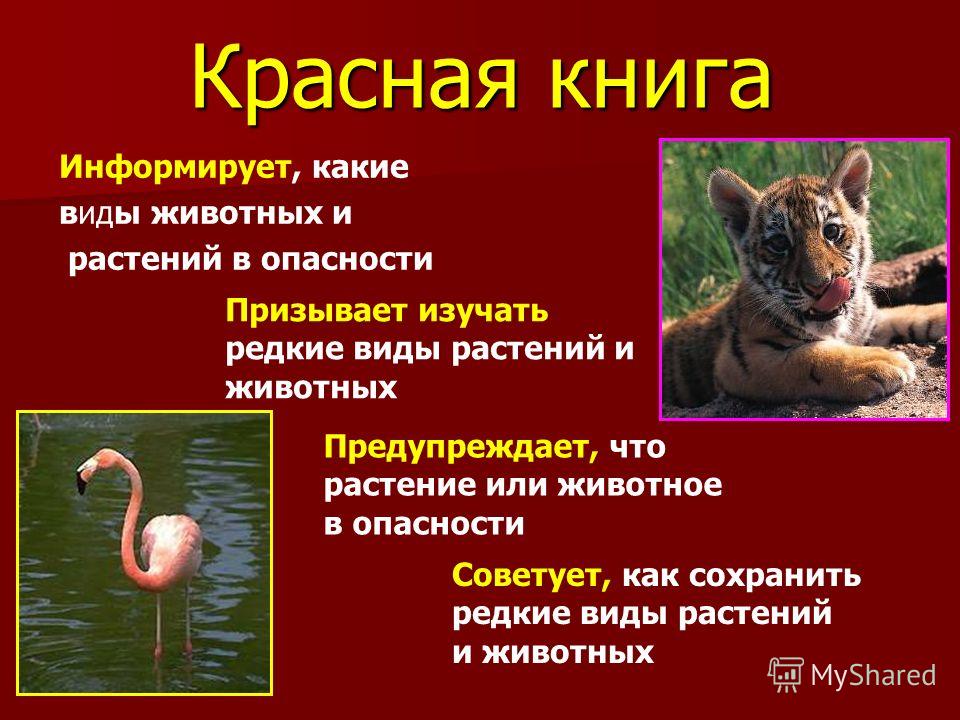 Красная книга

Информирует, какие виды животных и растений в опасности

Призывает изучать редкие виды растений и животных

Предупреждает, что растение или животное в опасности

Советует, как сохранить редкие виды растений и животных

MyShared